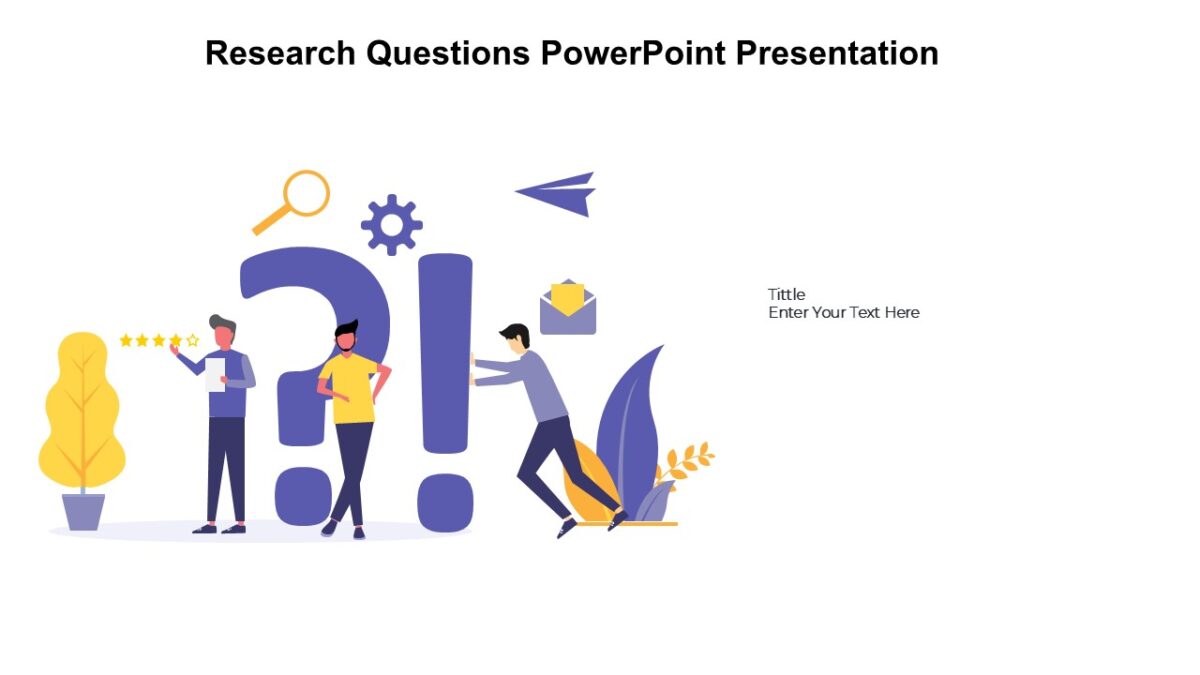 Research Questions PowerPoint Presentation

Tittle
Enter Your Text Here